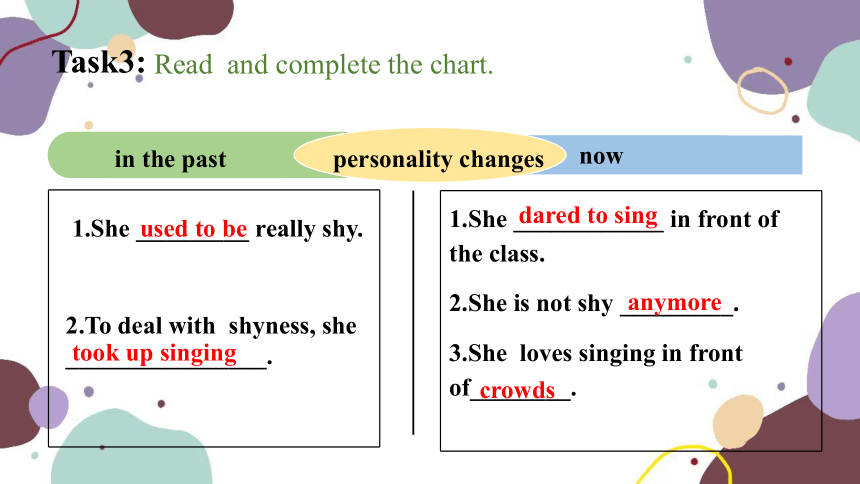 Task3: Read and complete the chart.

in the past personality changes now

1.She used to be really shy.

2.To deal with shyness, she took up singing.

1.She dared to sing in front of the class.

2.She is not shy anymore.

3.She loves singing in front of crowds.